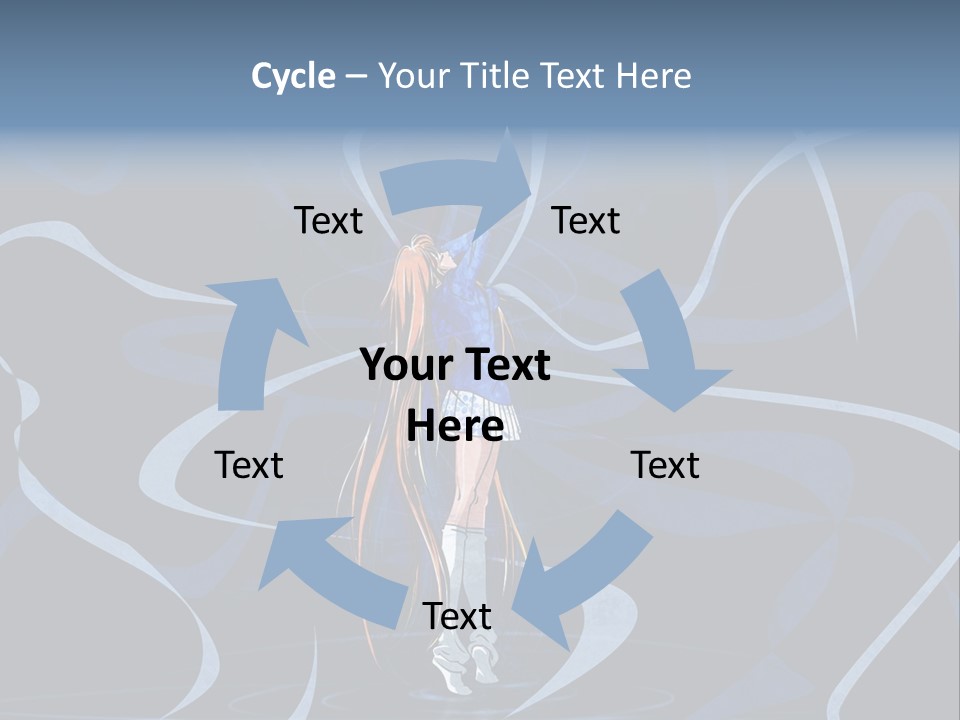 Cycle – Your Title Text Here

Text

Text

Your Text Here

Text

Text

Text